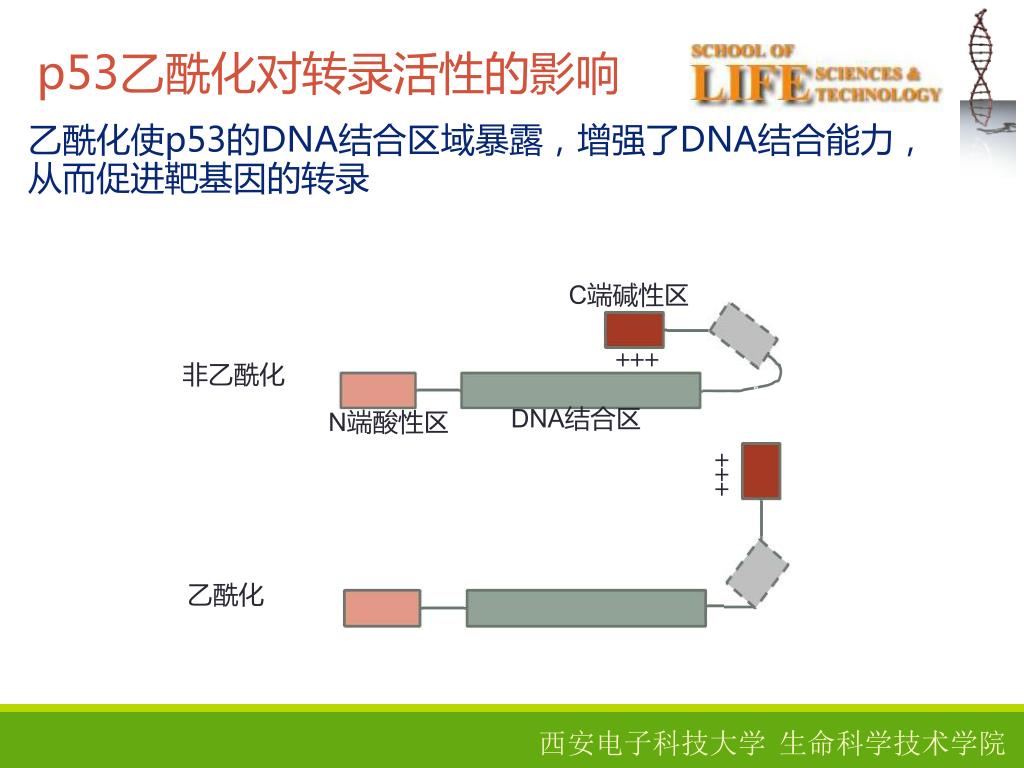 p53乙酰化对转录活性的影响

SCHOOL OF LIFE SCIENCES & TECHNOLOGY

乙酰化使p53的DNA结合区域暴露，增强了DNA结合能力，从而促进靶基因的转录

C端碱性区

+++

非乙酰化

N端酸性区

DNA结合区

+++

乙酰化

西安电子科技大学 生命科学技术学院